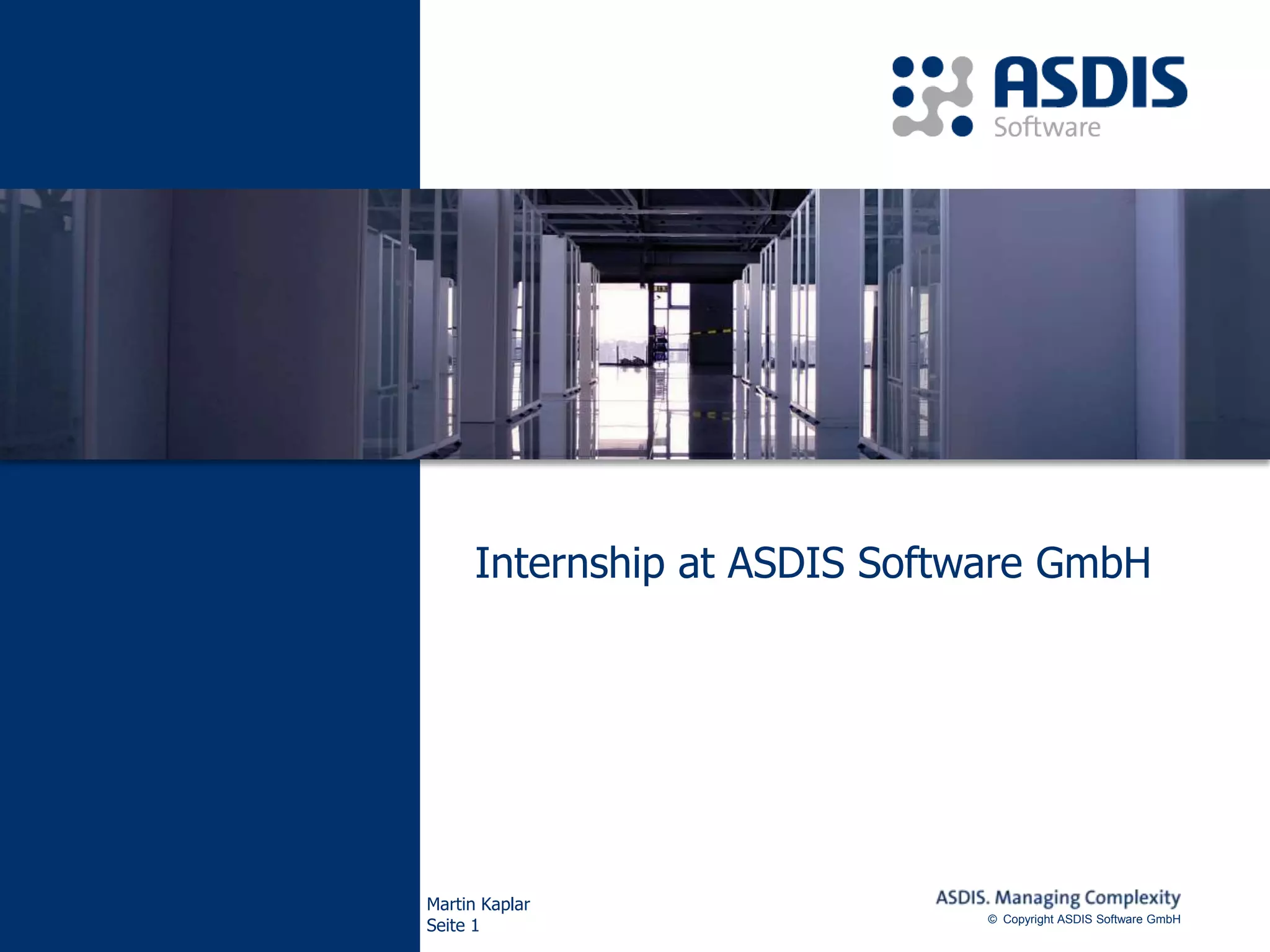 ASDIS
Software

Internship at ASDIS Software GmbH

Martin Kaplar
Seite 1

ASDIS. Managing Complexity
© Copyright ASDIS Software GmbH